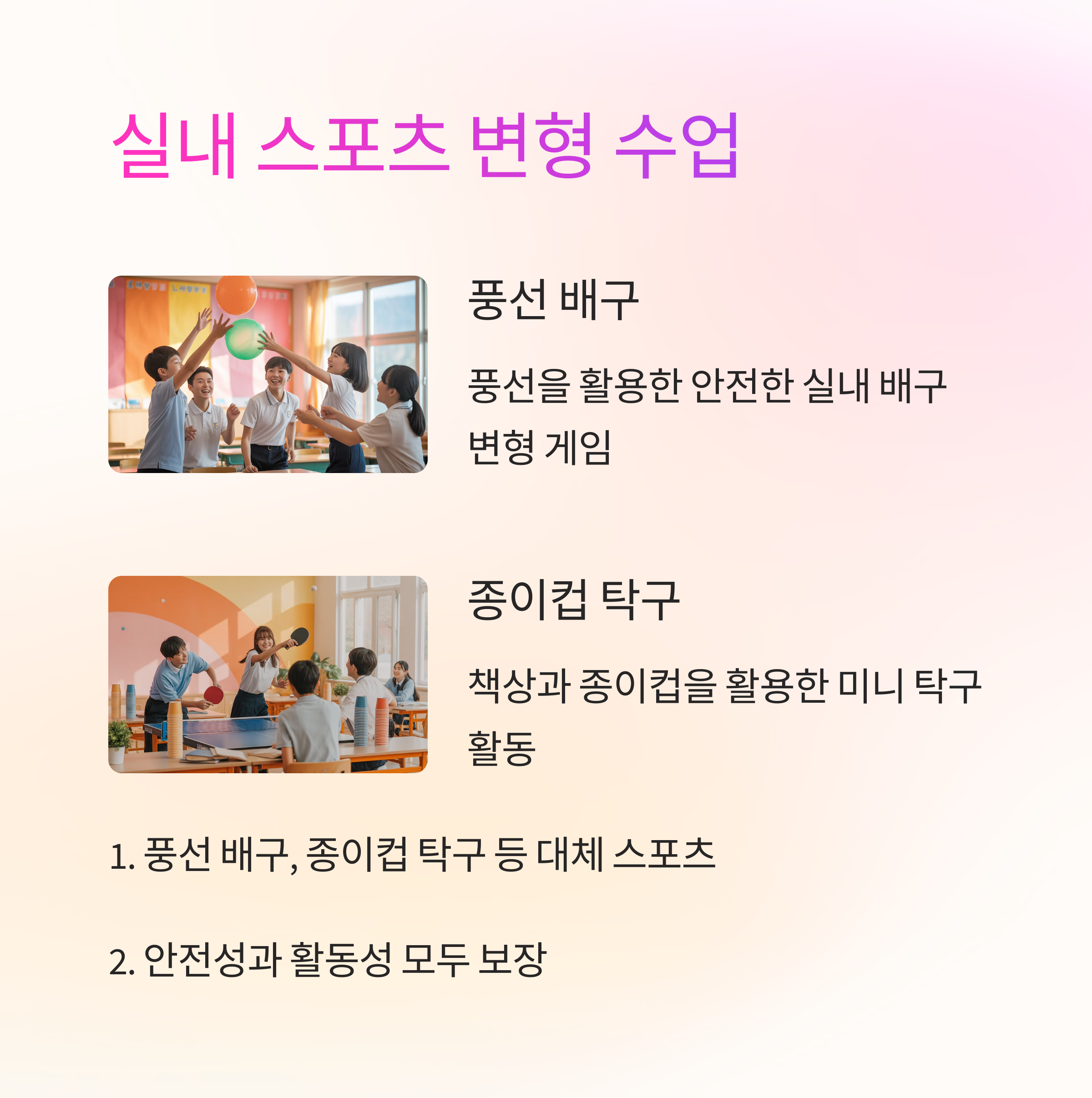 실내 스포츠 변형 수업

풍선 배구

풍선을 활용한 안전한 실내 배구 변형 게임

종이컵 탁구

책상과 종이컵을 활용한 미니 탁구 활동

1. 풍선 배구, 종이컵 탁구 등 대체 스포츠

2. 안전성과 활동성 모두 보장